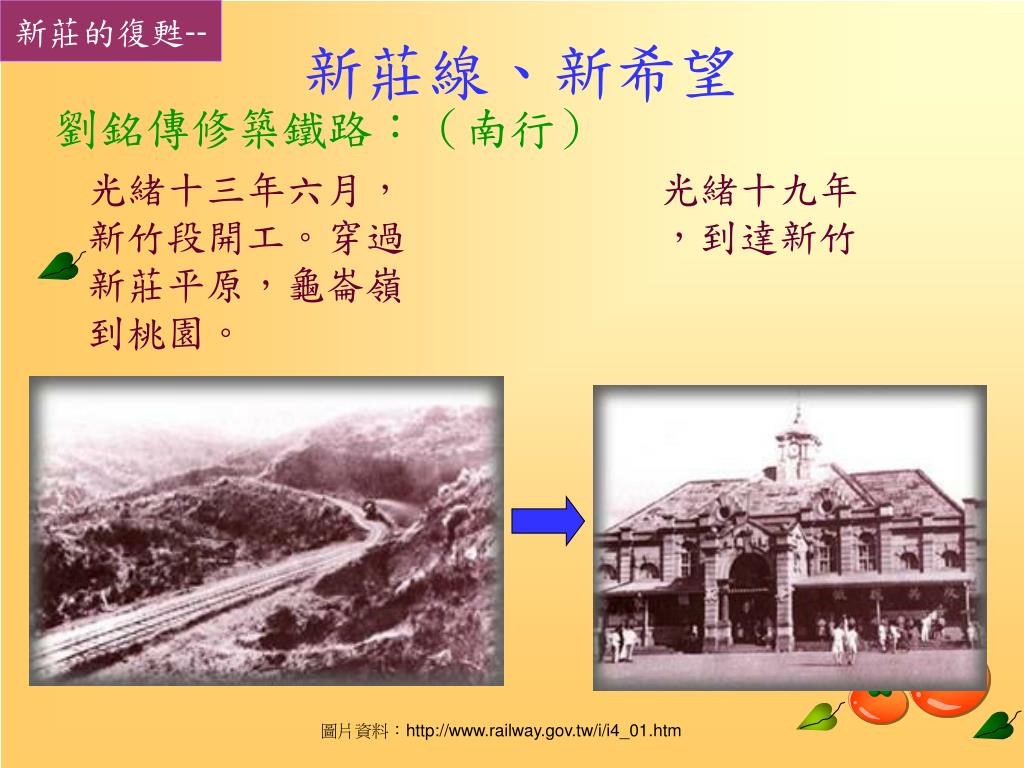 新莊的復甦--

新莊線、新希望

劉銘傳修築鐵路：（南行）

光緒十三年六月，新竹段開工。穿過新莊平原，龜崙嶺到桃園。

光緒十九年，到達新竹

圖片資料：http://www.railway.gov.tw/i/i4_01.htm